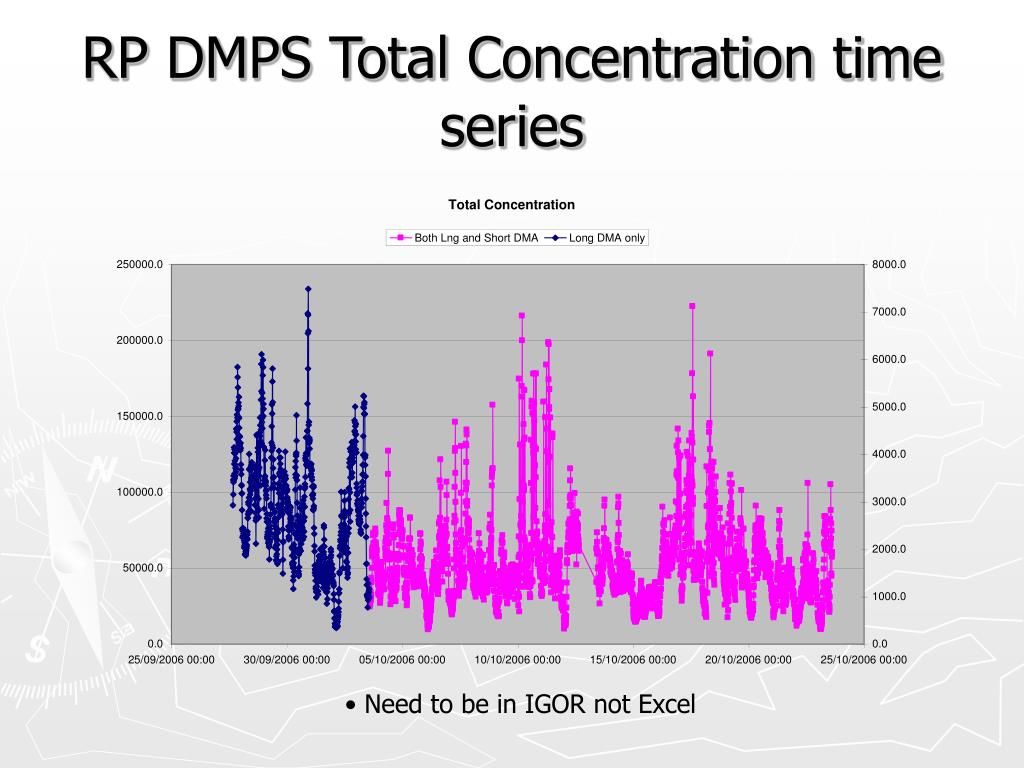 RP DMPS Total Concentration time series

Total Concentration

Both Lng and Short DMA
Long DMA only

250000.0
200000.0
150000.0
100000.0
50000.0
0.0

8000.0
7000.0
6000.0
5000.0
4000.0
3000.0
2000.0
1000.0
0.0

25/09/2006 00:00
30/09/2006 00:00
05/10/2006 00:00
10/10/2006 00:00
15/10/2006 00:00
20/10/2006 00:00
25/10/2006 00:00

• Need to be in IGOR not Excel